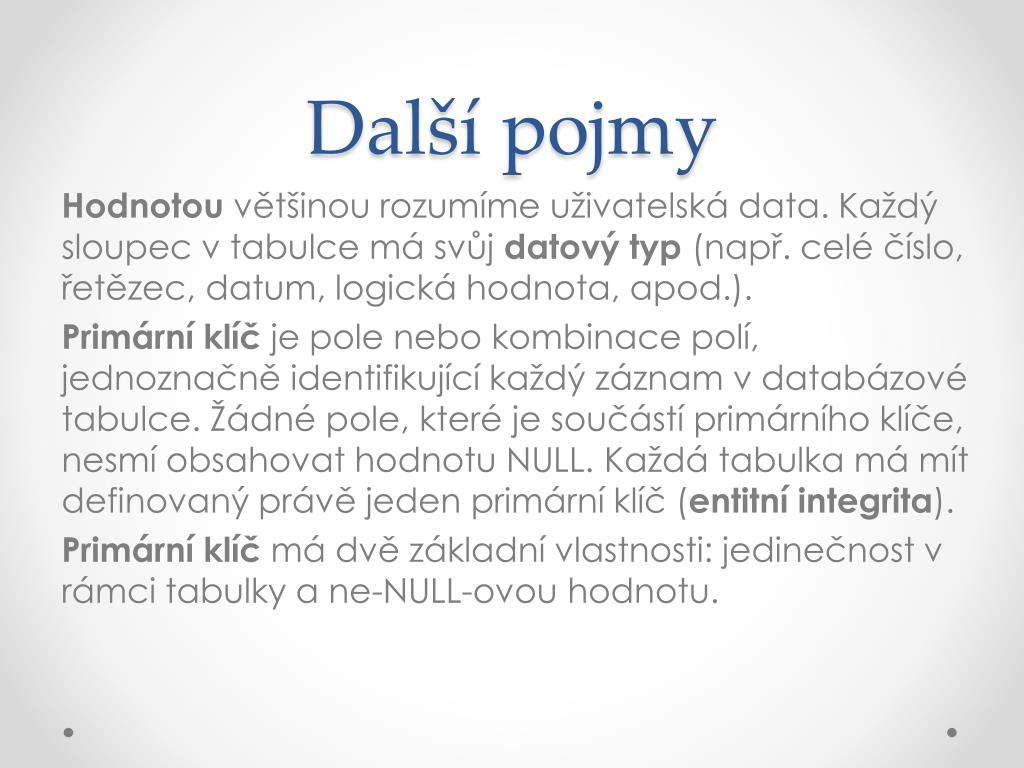 Další pojmy

Hodnotou většinou rozumíme uživatelská data. Každý sloupec v tabulce má svůj datový typ (např. celé číslo, řetězec, datum, logická hodnota, apod.).

Primární klíč je pole nebo kombinace polí, jednoznačně identifikující každý záznam v databázové tabulce. Žádné pole, které je součástí primárního klíče, nesmí obsahovat hodnotu NULL. Každá tabulka má mít definovaný právě jeden primární klíč (entitní integrita).

Primární klíč má dvě základní vlastnosti: jedinečnost v rámci tabulky a ne-NULL-ovou hodnotu.